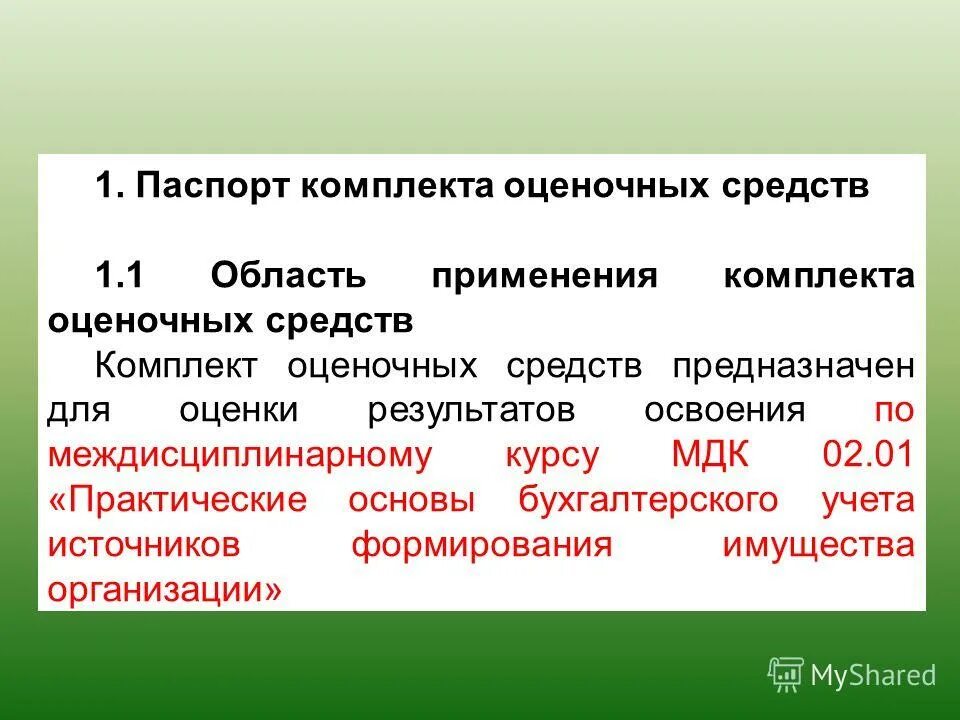 1. Паспорт комплекта оценочных средств

1.1 Область применения комплекта оценочных средств

Комплект оценочных средств предназначен для оценки результатов освоения по междисциплинарному курсу МДК 02.01 «Практические основы бухгалтерского учета источников формирования имущества организации»

MyShared